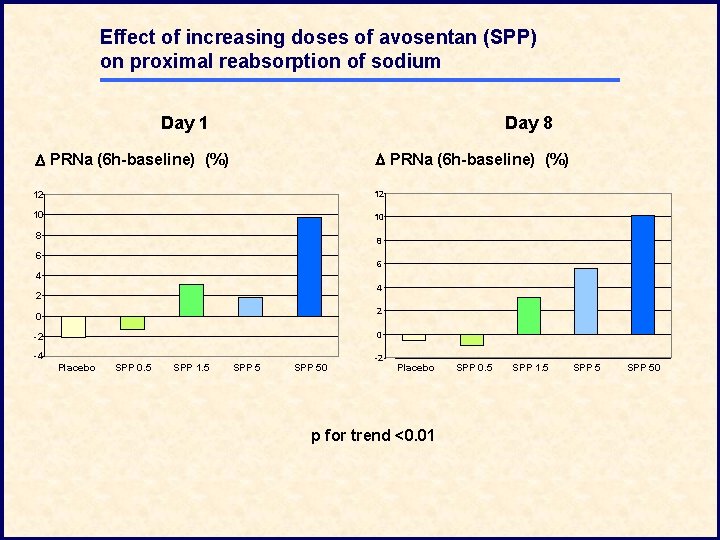 Effect of increasing doses of avosentan (SPP) on proximal reabsorption of sodium

Day 1

Δ PRNa (6h-baseline) (%)

12
10
8
6
4
2
0
-2
-4

Placebo SPP 0.5 SPP 1.5 SPP 5 SPP 50

Day 8

Δ PRNa (6h-baseline) (%)

12
10
8
6
4
2
0
-2

Placebo SPP 0.5 SPP 1.5 SPP 5 SPP 50

p for trend <0.01